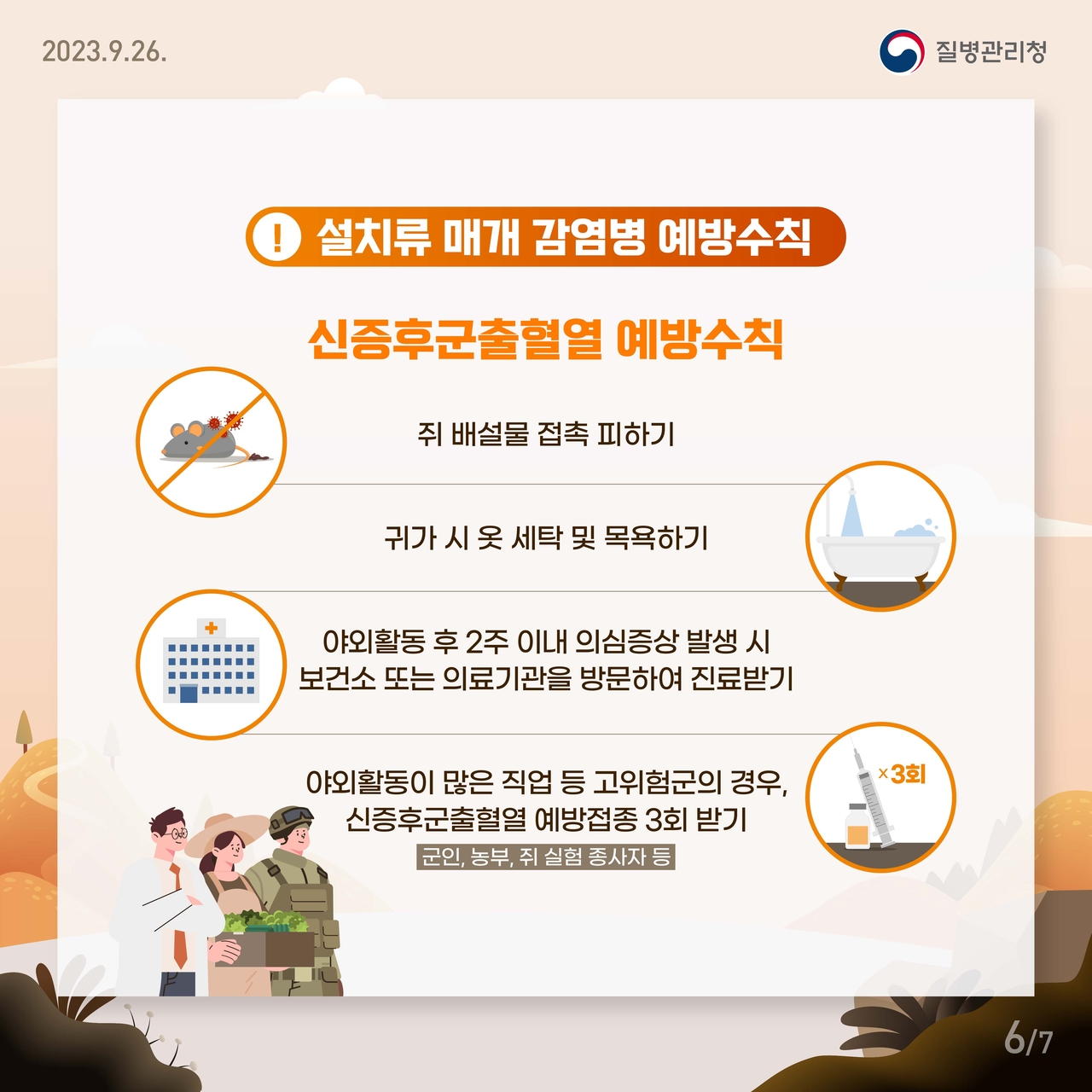 2023.9.26.

질병관리청

! 설치류 매개 감염병 예방수칙

신증후군출혈열 예방수칙

쥐 배설물 접촉 피하기

귀가 시 옷 세탁 및 목욕하기

야외활동 후 2주 이내 의심증상 발생 시 보건소 또는 의료기관을 방문하여 진료받기

야외활동이 많은 직업 등 고위험군의 경우, 신증후군출혈열 예방접종 3회 받기

군인, 농부, 쥐 실험 종사자 등

×3회

6/7